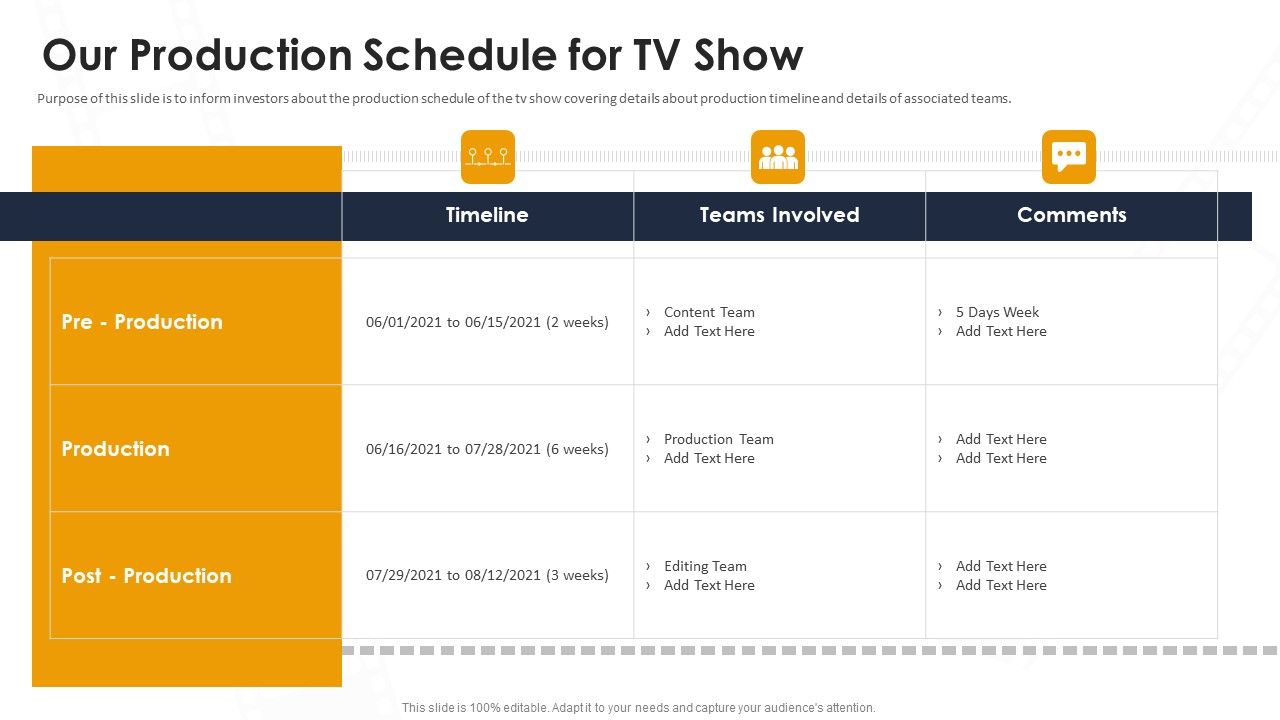 Our Production Schedule for TV Show

Purpose of this slide is to inform investors about the production schedule of the tv show covering details about production timeline and details of associated teams.

| | Timeline | Teams Involved | Comments |
|---|---|---|---|
| Pre - Production | 06/01/2021 to 06/15/2021 (2 weeks) | › Content Team › Add Text Here | › 5 Days Week › Add Text Here |
| Production | 06/16/2021 to 07/28/2021 (6 weeks) | › Production Team › Add Text Here | › Add Text Here › Add Text Here |
| Post - Production | 07/29/2021 to 08/12/2021 (3 weeks) | › Editing Team › Add Text Here | › Add Text Here › Add Text Here |

This slide is 100% editable. Adapt it to your needs and capture your audience's attention.